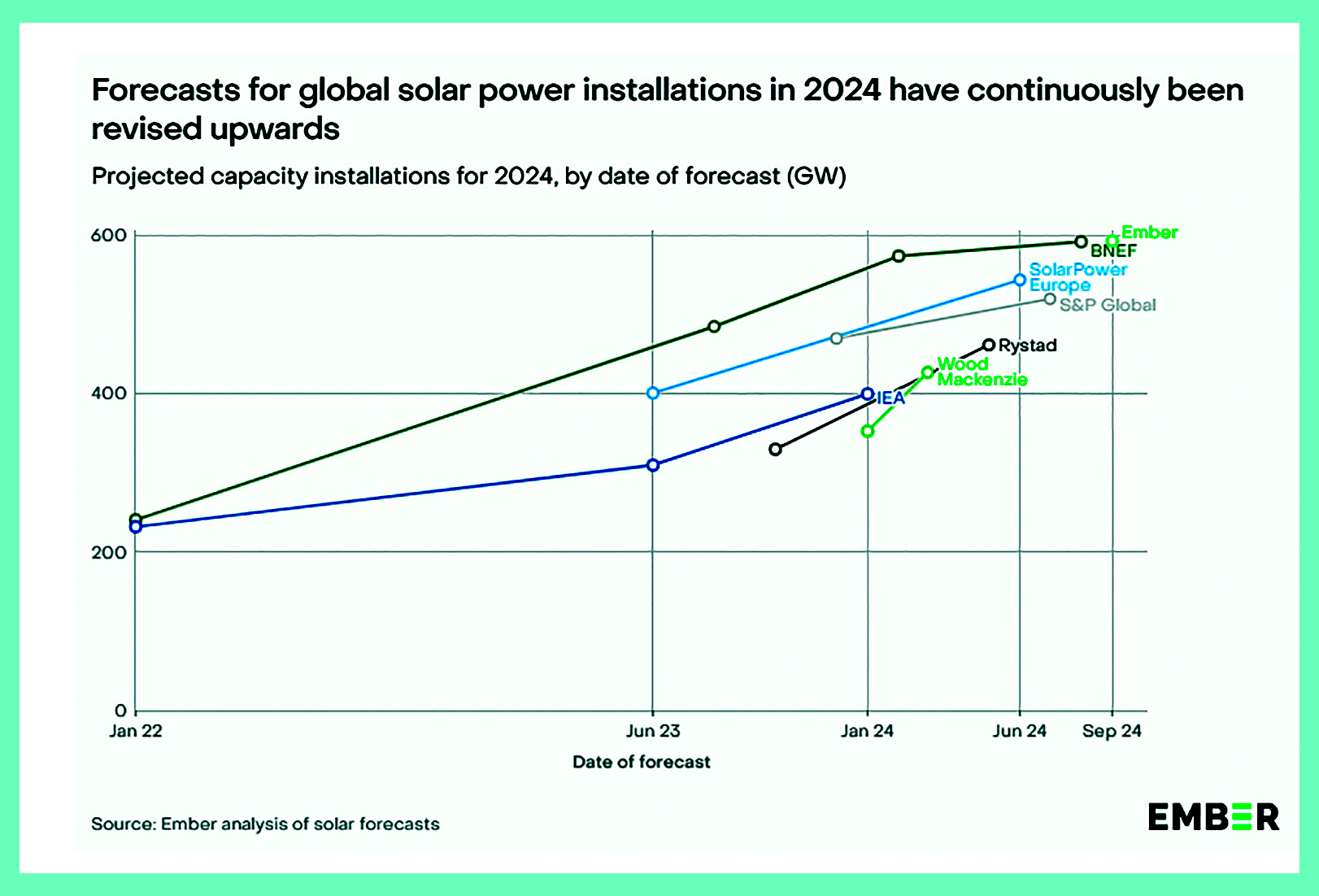 Forecasts for global solar power installations in 2024 have continuously been revised upwards

Projected capacity installations for 2024, by date of forecast (GW)

600
400
200
0

Ember
BNEF
SolarPower Europe
S&P Global
Rystad
Wood Mackenzie
IEA

Jan 22
Jun 23
Jan 24
Jun 24
Sep 24

Date of forecast

Source: Ember analysis of solar forecasts

EMBER